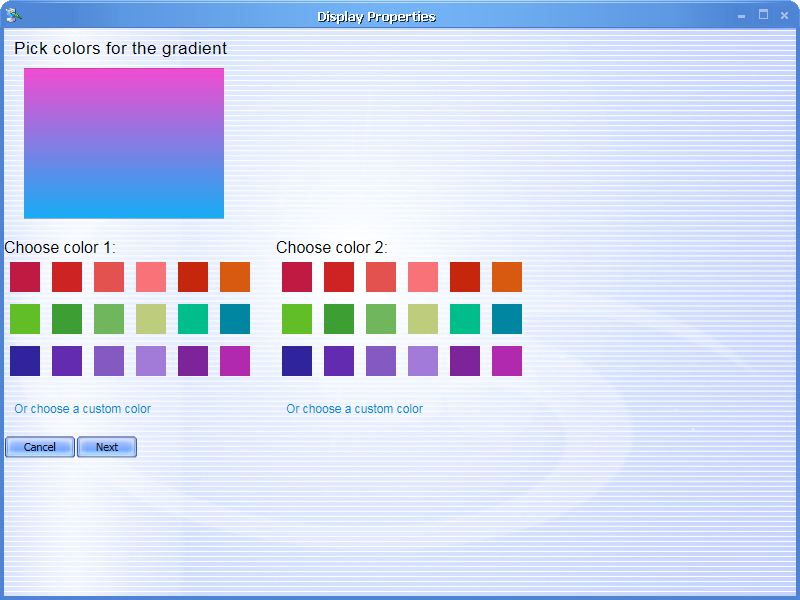 Display Properties

Pick colors for the gradient

Choose color 1:

Or choose a custom color

Choose color 2:

Or choose a custom color

Cancel

Next